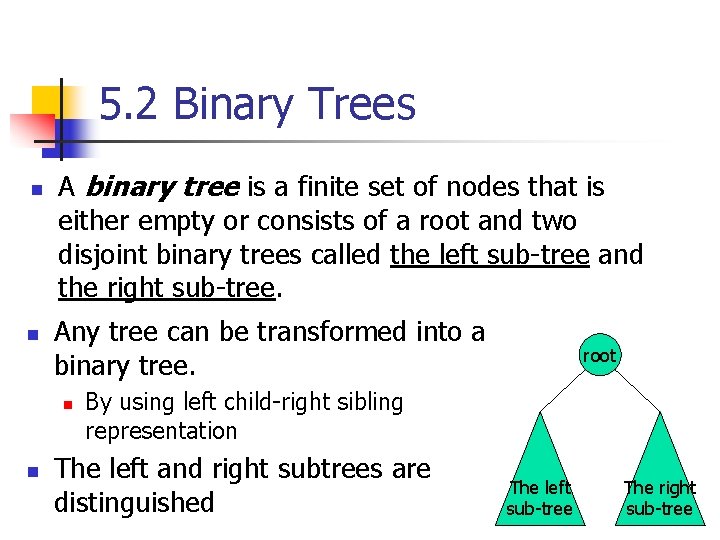 5.2 Binary Trees

A binary tree is a finite set of nodes that is either empty or consists of a root and two disjoint binary trees called the left sub-tree and the right sub-tree.

Any tree can be transformed into a binary tree.

By using left child-right sibling representation

The left and right subtrees are distinguished

root

The left sub-tree

The right sub-tree